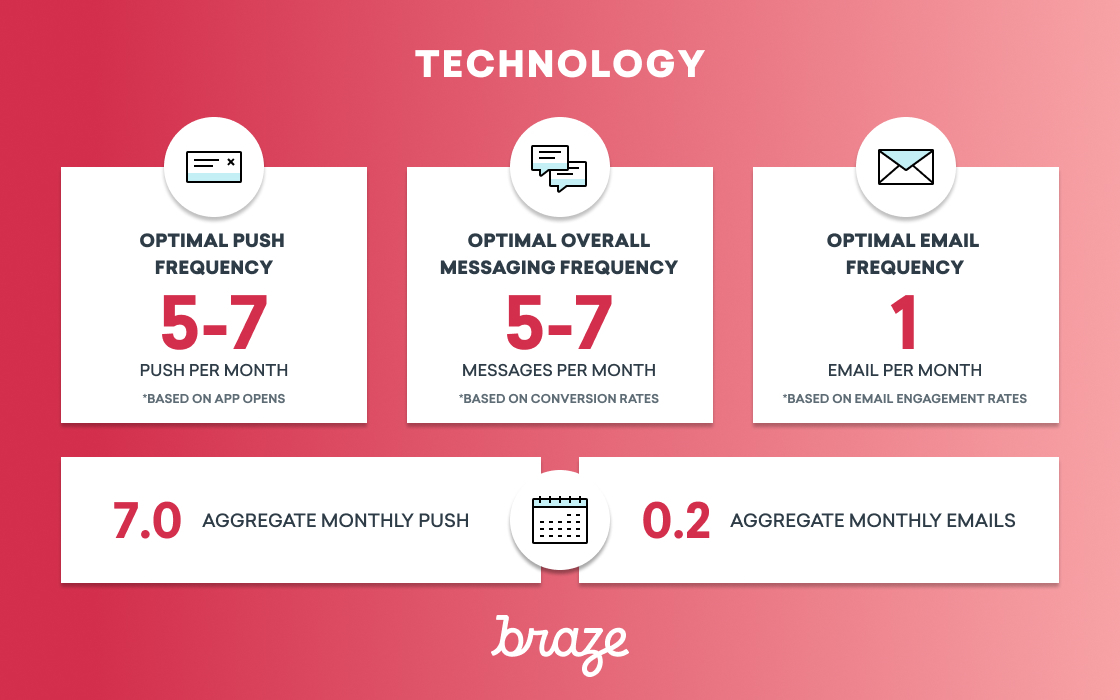 TECHNOLOGY

OPTIMAL PUSH FREQUENCY
5-7
PUSH PER MONTH
*BASED ON APP OPENS

OPTIMAL OVERALL MESSAGING FREQUENCY
5-7
MESSAGES PER MONTH
*BASED ON CONVERSION RATES

OPTIMAL EMAIL FREQUENCY
1
EMAIL PER MONTH
*BASED ON EMAIL ENGAGEMENT RATES

7.0 AGGREGATE MONTHLY PUSH

0.2 AGGREGATE MONTHLY EMAILS

braze